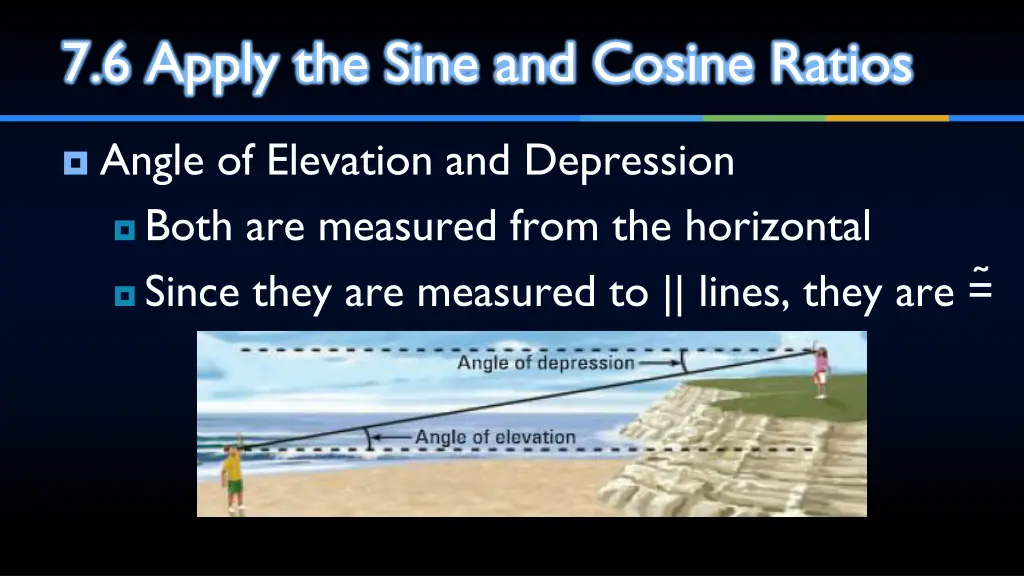 7.6 Apply the Sine and Cosine Ratios

Angle of Elevation and Depression

Both are measured from the horizontal

Since they are measured to || lines, they are $\cong$

Angle of depression

Angle of elevation